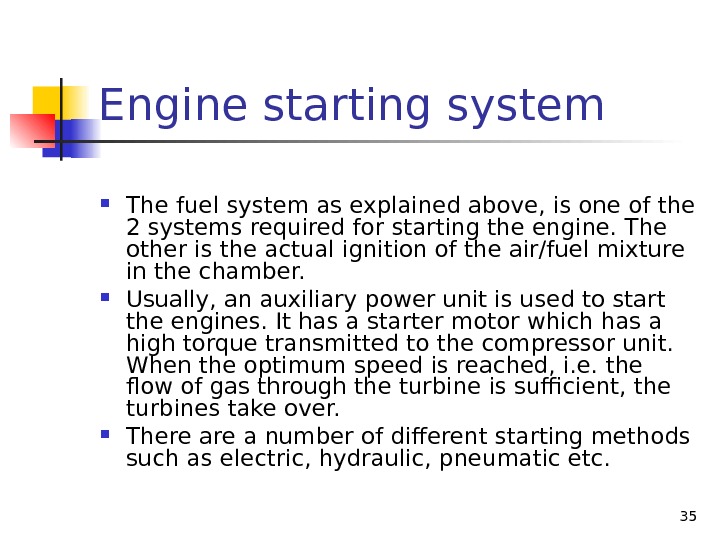 Engine starting system

- The fuel system as explained above, is one of the 2 systems required for starting the engine. The other is the actual ignition of the air/fuel mixture in the chamber.
- Usually, an auxiliary power unit is used to start the engines. It has a starter motor which has a high torque transmitted to the compressor unit. When the optimum speed is reached, i.e. the flow of gas through the turbine is sufficient, the turbines take over.
- There are a number of different starting methods such as electric, hydraulic, pneumatic etc.

35